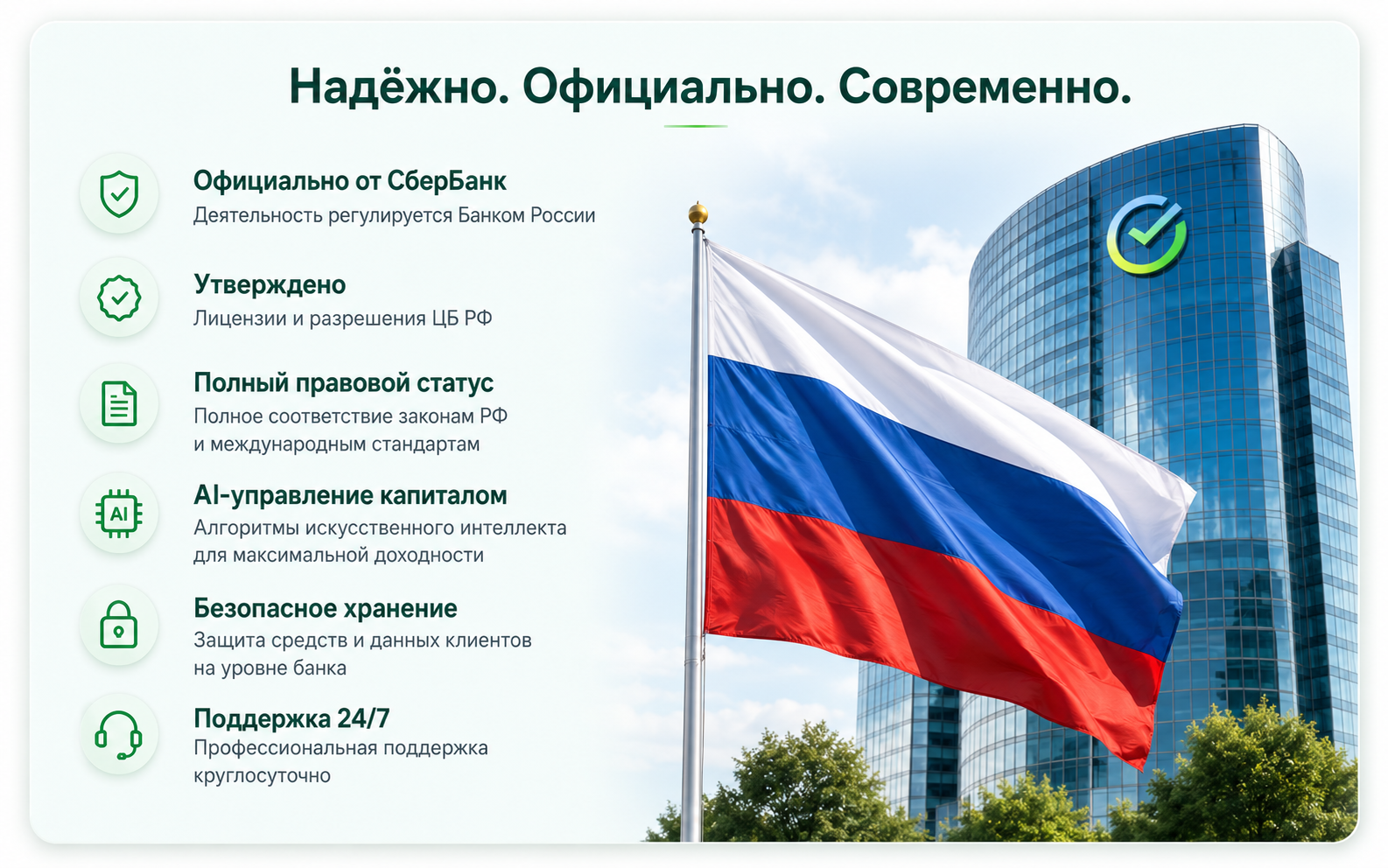 Надёжно. Официально. Современно.

Официально от СберБанк
Деятельность регулируется Банком России

Утверждено
Лицензии и разрешения ЦБ РФ

Полный правовой статус
Полное соответствие законам РФ и международным стандартам

AI
AI-управление капиталом
Алгоритмы искусственного интеллекта для максимальной доходности

Безопасное хранение
Защита средств и данных клиентов на уровне банка

Поддержка 24/7
Профессиональная поддержка круглосуточно